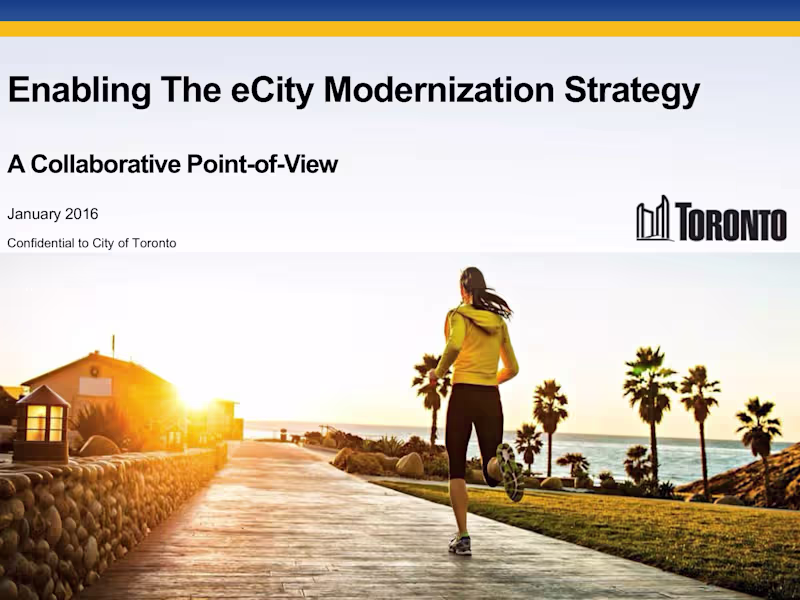 Enabling The eCity Modernization Strategy

A Collaborative Point-of-View

January 2016

Confidential to City of Toronto

TORONTO